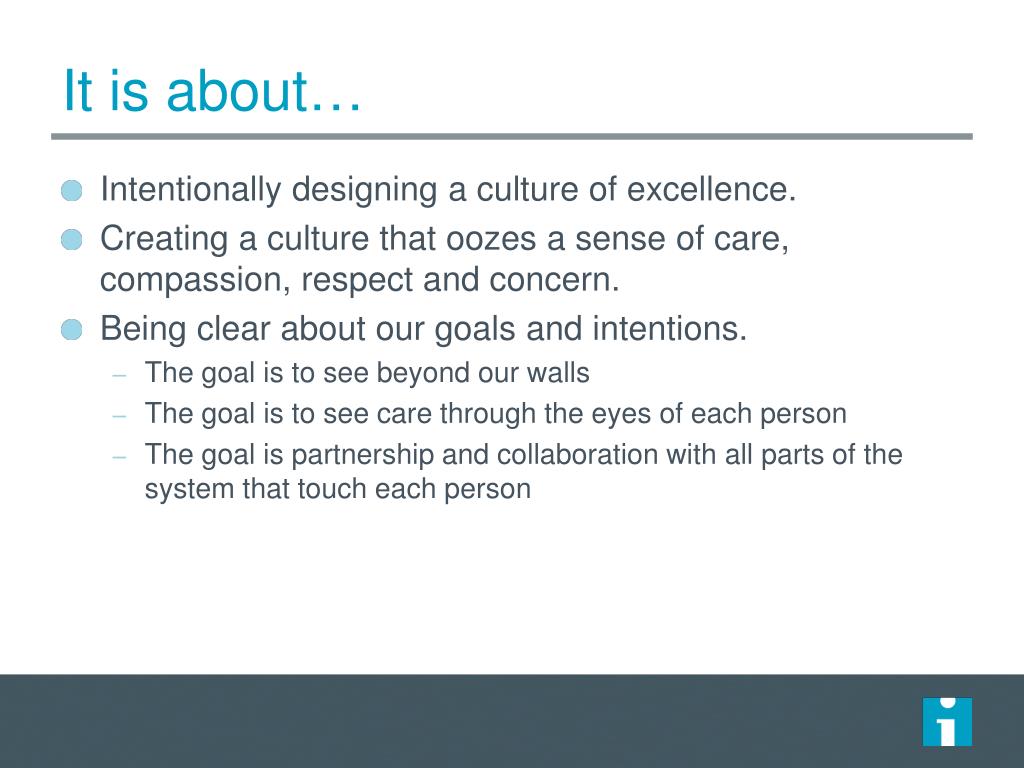 It is about…

Intentionally designing a culture of excellence.

Creating a culture that oozes a sense of care, compassion, respect and concern.

Being clear about our goals and intentions.

– The goal is to see beyond our walls

– The goal is to see care through the eyes of each person

– The goal is partnership and collaboration with all parts of the system that touch each person